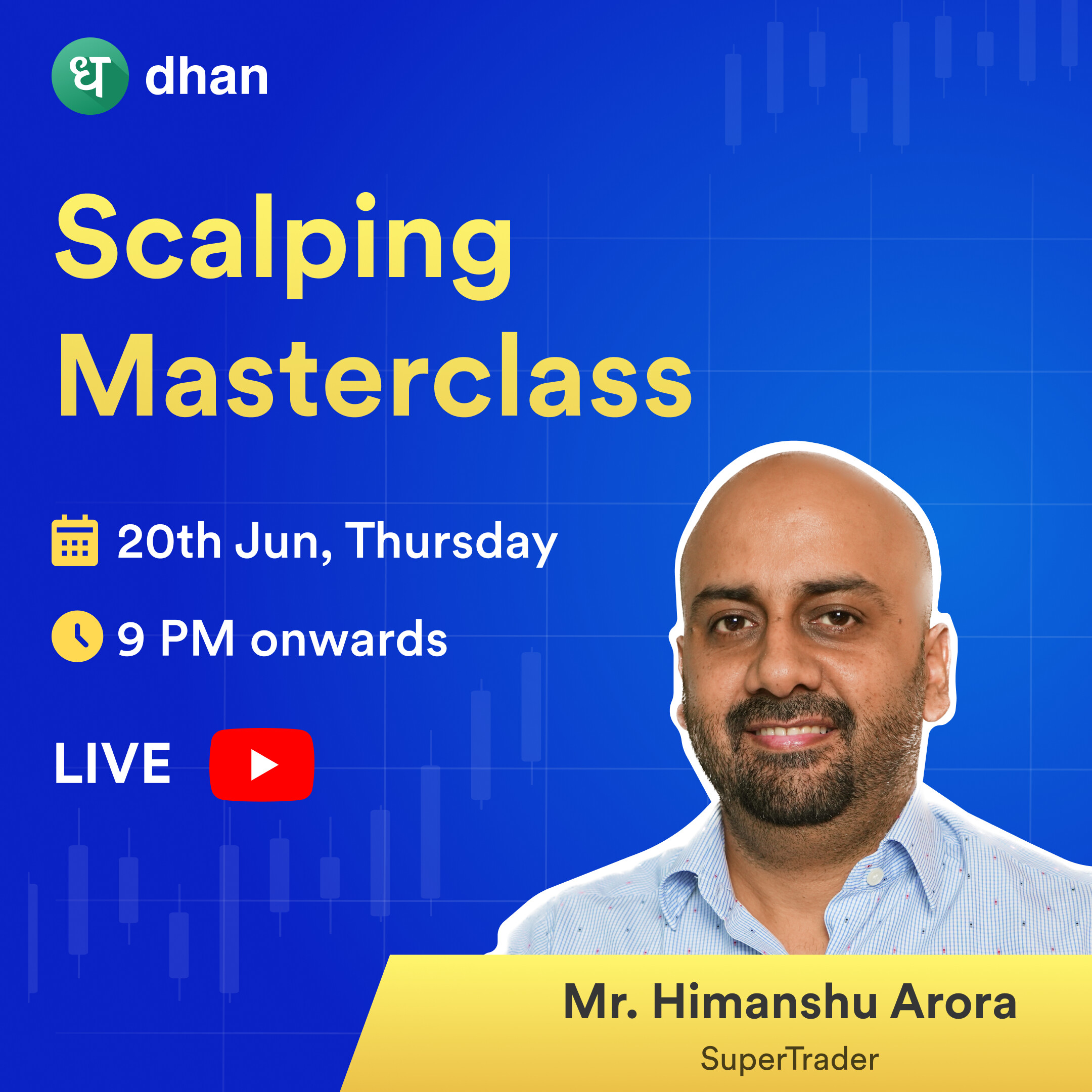 ध dhan

Scalping Masterclass

20th Jun, Thursday

9 PM onwards

LIVE

Mr. Himanshu Arora

SuperTrader